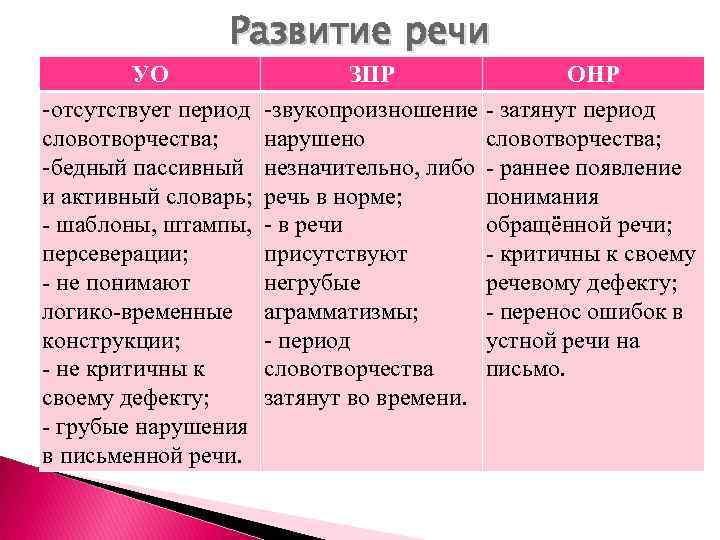 Развитие речи

| УО | ЗПР | ОНР |
|---|---|---|
| -отсутствует период словотворчества; -бедный пассивный и активный словарь; - шаблоны, штампы, персеверации; - не понимают логико-временные конструкции; - не критичны к своему дефекту; - грубые нарушения в письменной речи. | -звукопроизношение нарушено незначительно, либо речь в норме; - в речи присутствуют негрубые аграмматизмы; - период словотворчества затянут во времени. | - затянут период словотворчества; - раннее появление понимания обращённой речи; - критичны к своему речевому дефекту; - перенос ошибок в устной речи на письмо. |